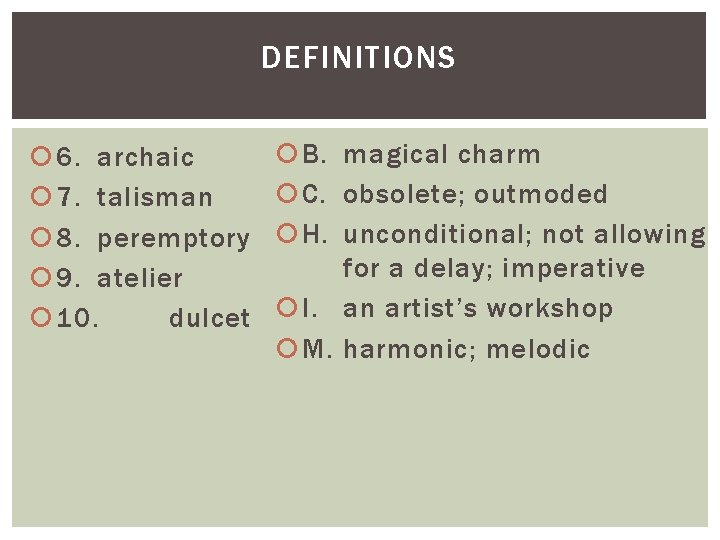 DEFINITIONS

6. archaic
7. talisman
8. peremptory
9. atelier
10. dulcet

B. magical charm
C. obsolete; outmoded
H. unconditional; not allowing for a delay; imperative
I. an artist's workshop
M. harmonic; melodic